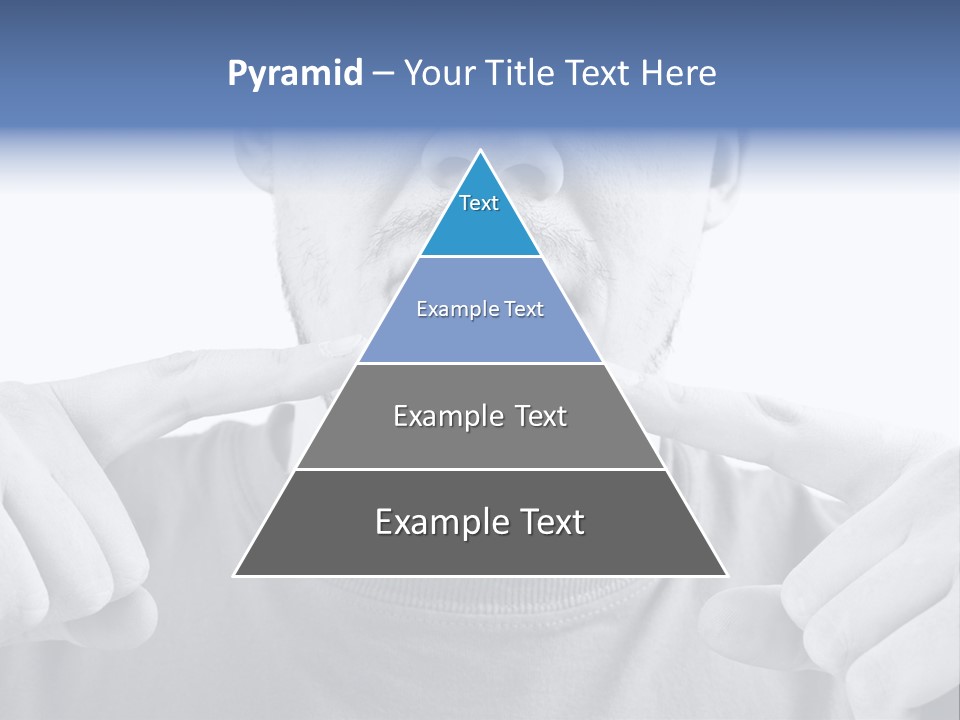 Pyramid – Your Title Text Here

Text

Example Text

Example Text

Example Text